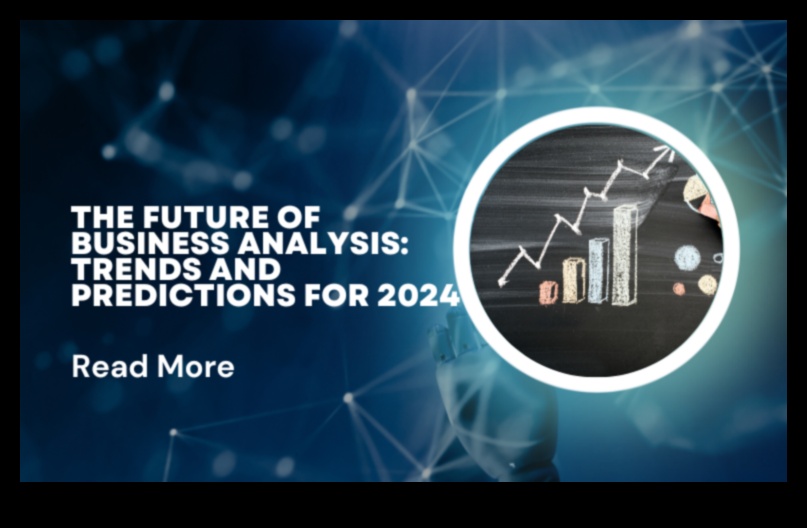 THE FUTURE OF BUSINESS ANALYSIS: TRENDS AND PREDICTIONS FOR 2024

Read More